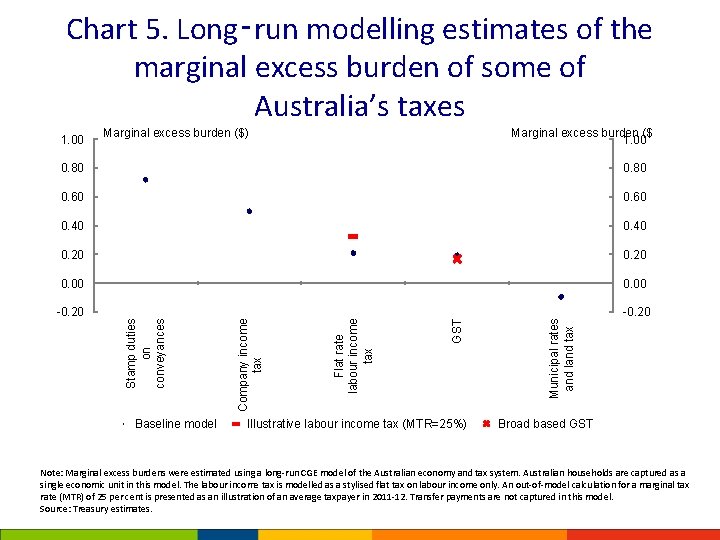 Chart 5. Long-run modelling estimates of the marginal excess burden of some of Australia's taxes

Marginal excess burden ($)

Marginal excess burden ($

1.00
0.80
0.60
0.40
0.20
0.00
-0.20

1.00
0.80
0.60
0.40
0.20
0.00
-0.20

Stamp duties on conveyances

Company income tax

Flat rate labour income tax

GST

Municipal rates and land tax

Baseline model
Illustrative labour income tax (MTR=25%)
Broad based GST

Note: Marginal excess burdens were estimated using a long-run CGE model of the Australian economy and tax system. Australian households are captured as a single economic unit in this model. The labour income tax is modelled as a stylised flat tax on labour income only. An out-of-model calculation for a marginal tax rate (MTR) of 25 per cent is presented as an illustration of an average taxpayer in 2011-12. Transfer payments are not captured in this model.
Source: Treasury estimates.